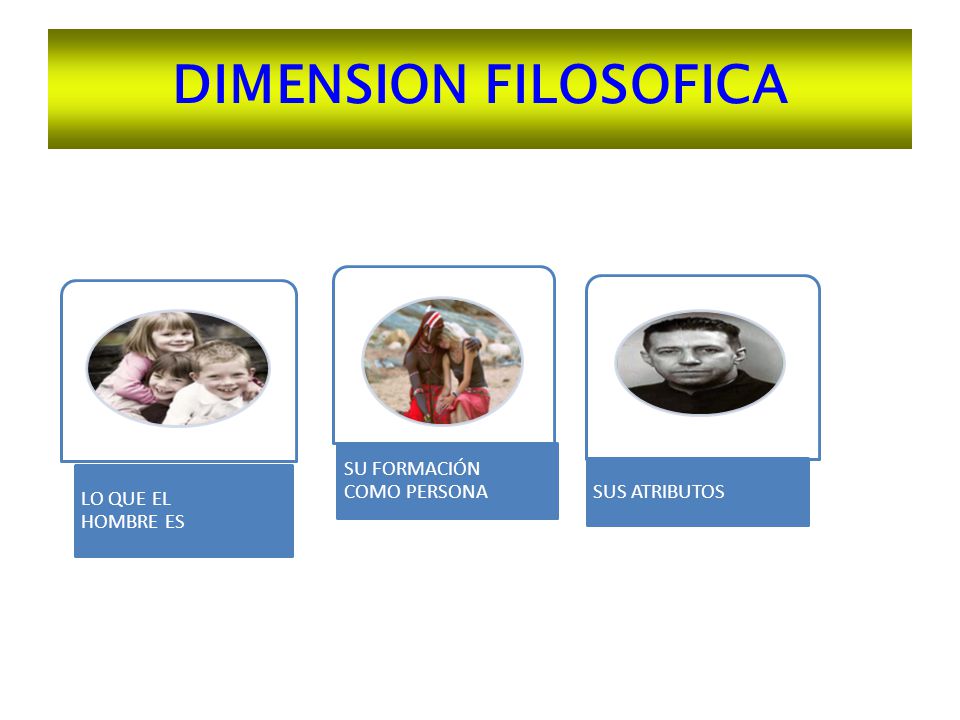 DIMENSION FILOSOFICA

LO QUE EL HOMBRE ES

SU FORMACIÓN COMO PERSONA

SUS ATRIBUTOS